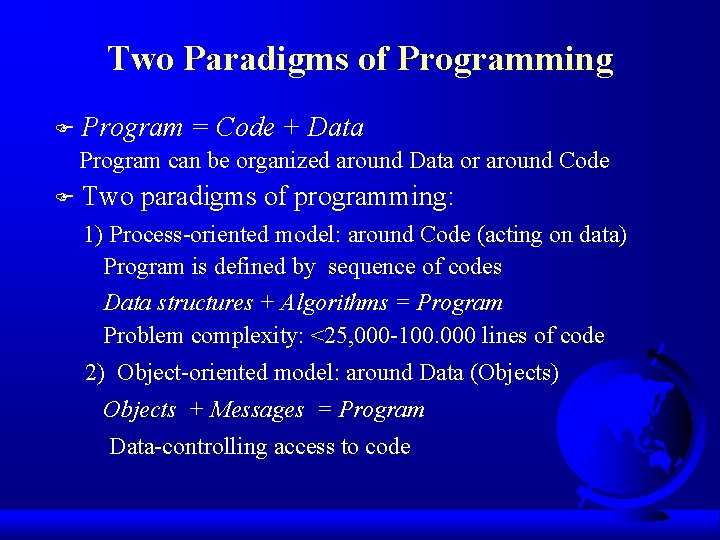 Two Paradigms of Programming

Program = Code + Data

Program can be organized around Data or around Code

Two paradigms of programming:

1) Process-oriented model: around Code (acting on data)

Program is defined by sequence of codes

Data structures + Algorithms = Program

Problem complexity: <25,000-100.000 lines of code

2) Object-oriented model: around Data (Objects)

Objects + Messages = Program

Data-controlling access to code